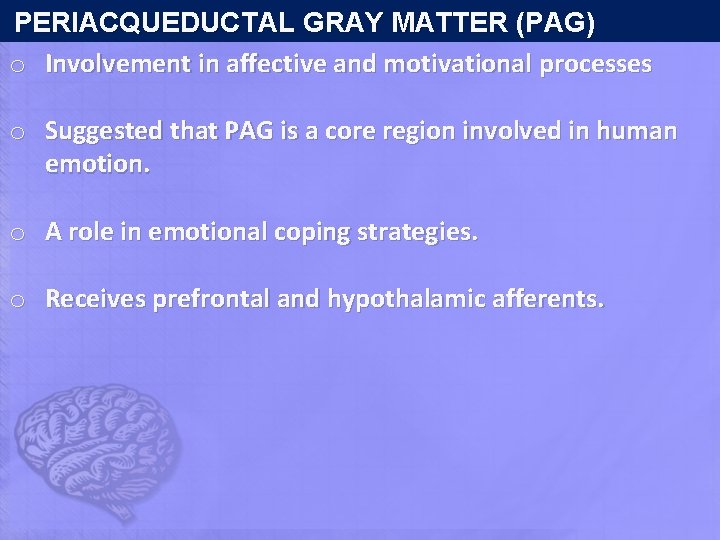 PERIACQUEDUCTAL GRAY MATTER (PAG)

o Involvement in affective and motivational processes

o Suggested that PAG is a core region involved in human emotion.

o A role in emotional coping strategies.

o Receives prefrontal and hypothalamic afferents.